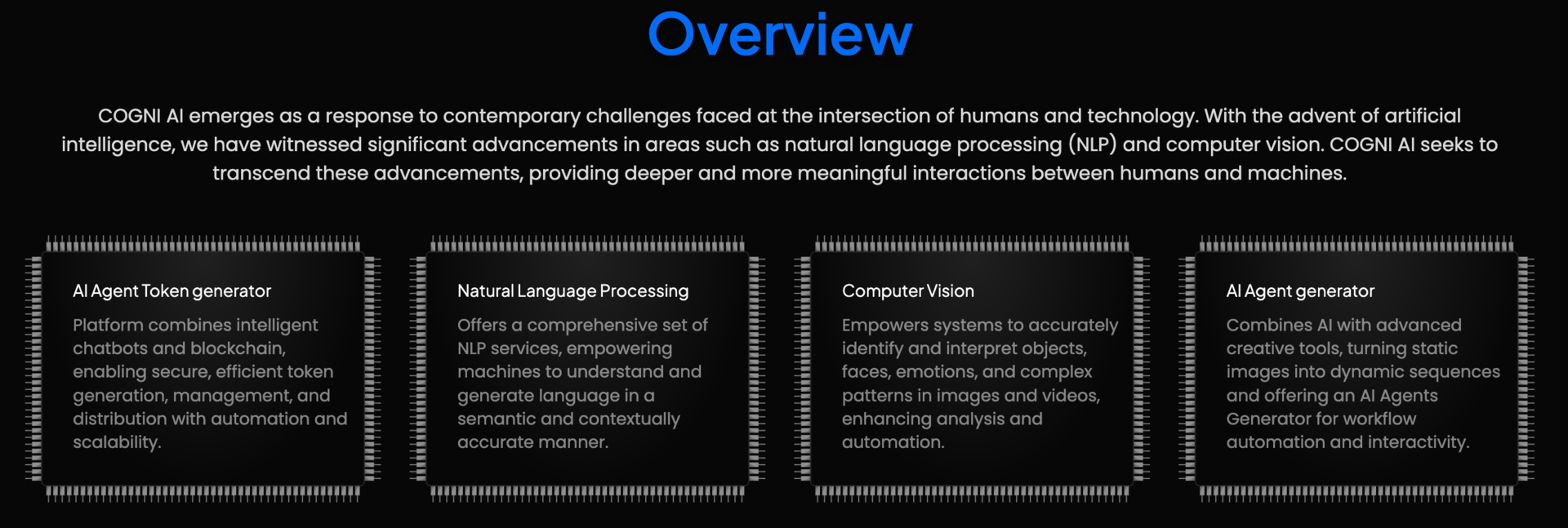 Overview

COGNI AI emerges as a response to contemporary challenges faced at the intersection of humans and technology. With the advent of artificial intelligence, we have witnessed significant advancements in areas such as natural language processing (NLP) and computer vision. COGNI AI seeks to transcend these advancements, providing deeper and more meaningful interactions between humans and machines.

AI Agent Token generator

Platform combines intelligent chatbots and blockchain, enabling secure, efficient token generation, management, and distribution with automation and scalability.

Natural Language Processing

Offers a comprehensive set of NLP services, empowering machines to understand and generate language in a semantic and contextually accurate manner.

Computer Vision

Empowers systems to accurately identify and interpret objects, faces, emotions, and complex patterns in images and videos, enhancing analysis and automation.

AI Agent generator

Combines AI with advanced creative tools, turning static images into dynamic sequences and offering an AI Agents Generator for workflow automation and interactivity.